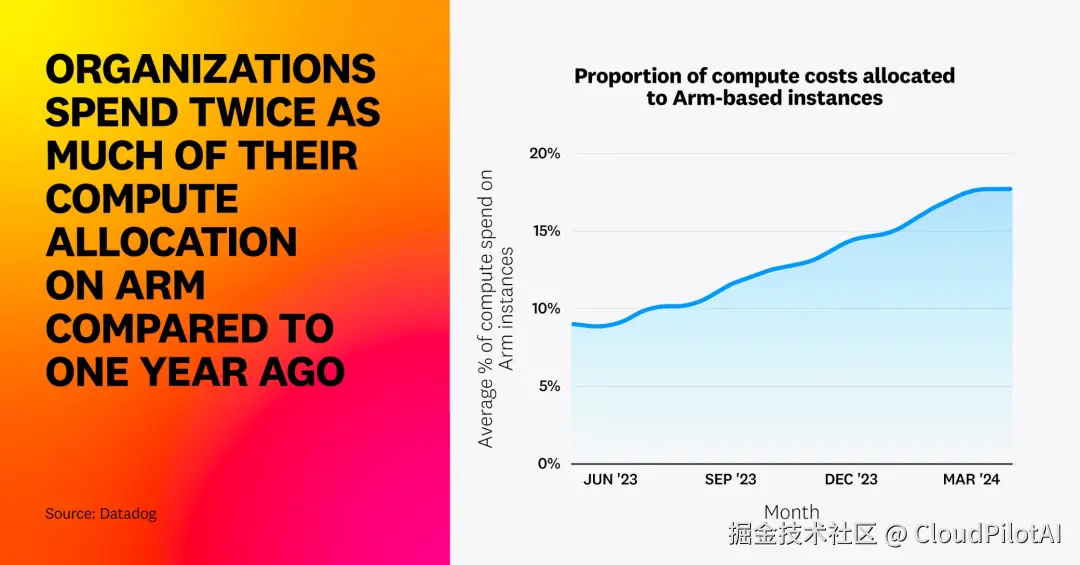 ORGANIZATIONS SPEND TWICE AS MUCH OF THEIR COMPUTE ALLOCATION ON ARM COMPARED TO ONE YEAR AGO

Source: Datadog

Proportion of compute costs allocated to Arm-based instances

Average % of compute spend on Arm instances

20%
15%
10%
5%
0%

JUN '23
SEP '23
DEC '23
MAR '24

Month

掘金技术社区 @ CloudPilotAI